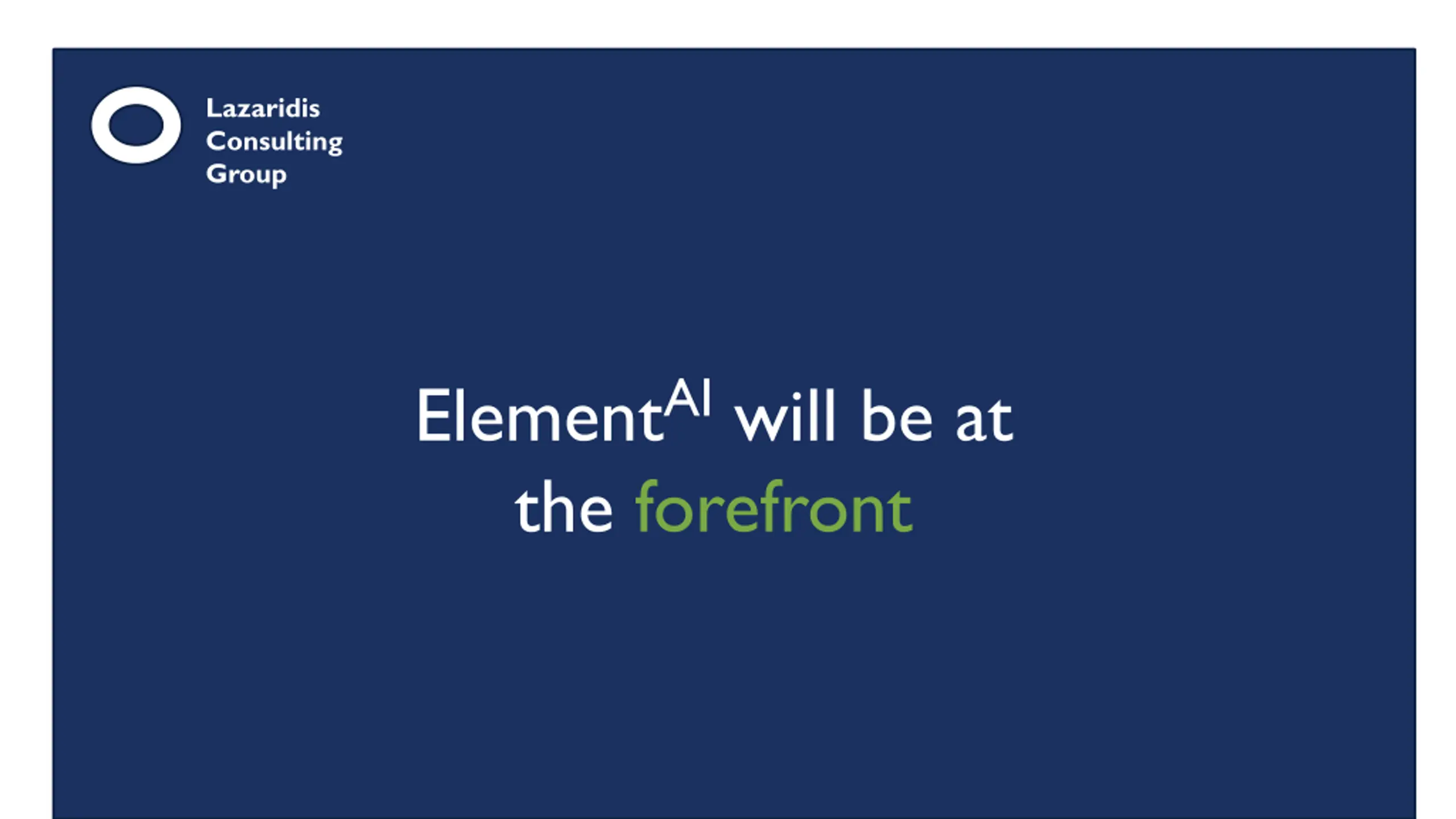 Lazaridis
Consulting
Group

Element$^{AI}$ will be at the forefront